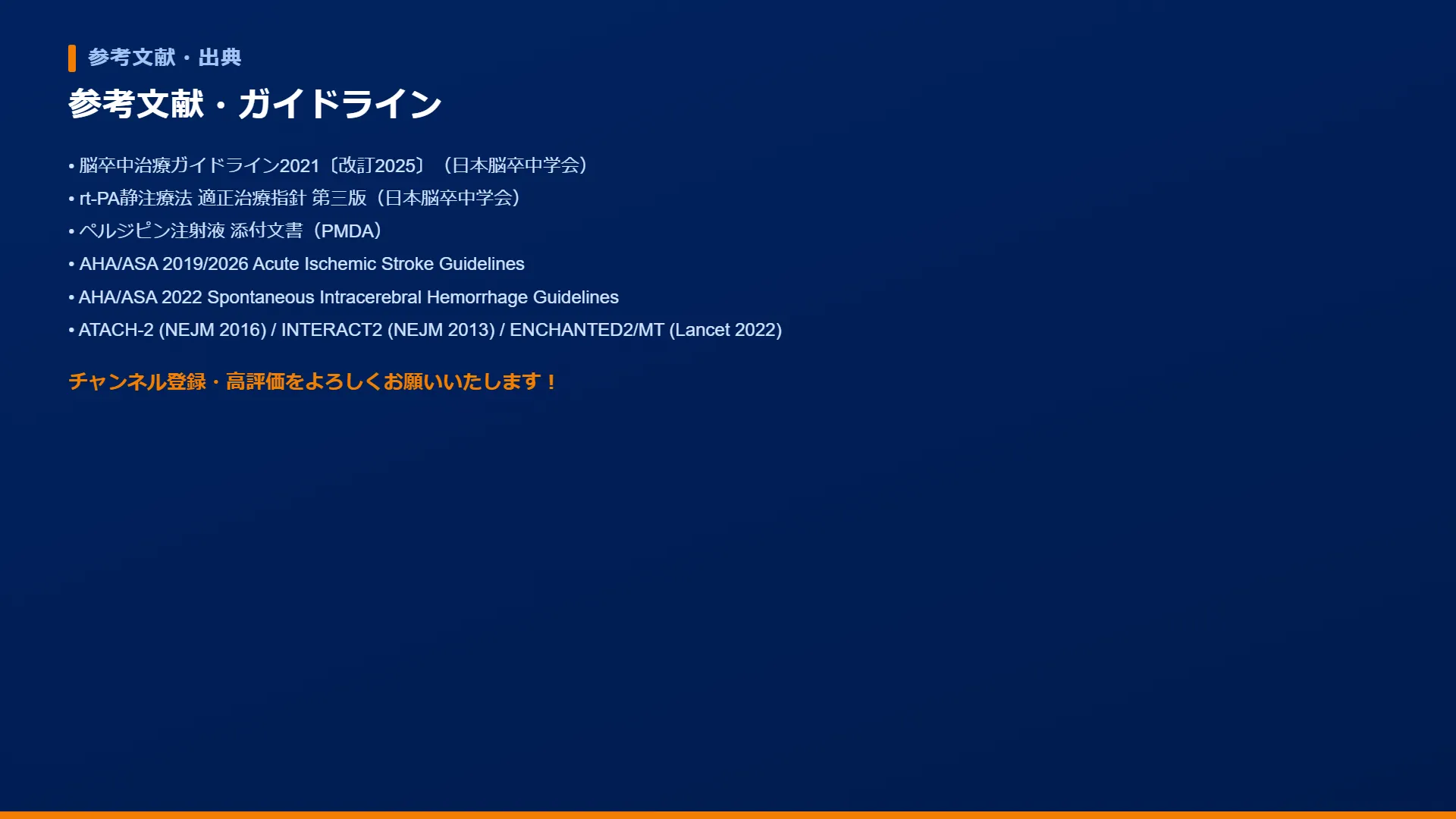 参考文献・出典

参考文献・ガイドライン

• 脳卒中治療ガイドライン2021〔改訂2025〕（日本脳卒中学会）
• rt-PA静注療法 適正治療指針 第三版（日本脳卒中学会）
• ペルジピン注射液 添付文書（PMDA）
• AHA/ASA 2019/2026 Acute Ischemic Stroke Guidelines
• AHA/ASA 2022 Spontaneous Intracerebral Hemorrhage Guidelines
• ATACH-2 (NEJM 2016) / INTERACT2 (NEJM 2013) / ENCHANTED2/MT (Lancet 2022)

チャンネル登録・高評価をよろしくお願いいたします！